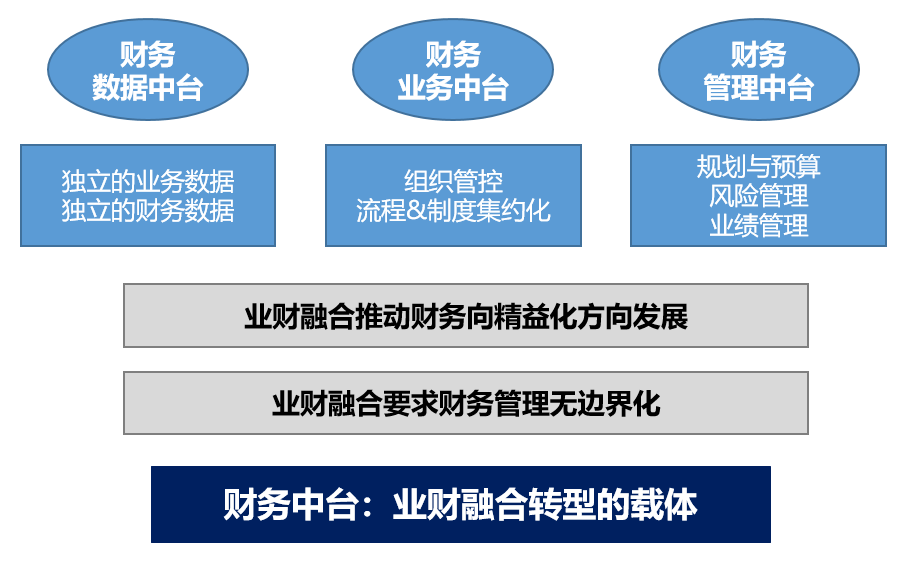 财务
数据中台

财务
业务中台

财务
管理中台

独立的业务数据
独立的财务数据

组织管控
流程&制度集约化

规划与预算
风险管理
业绩管理

业财融合推动财务向精益化方向发展

业财融合要求财务管理无边界化

财务中台：业财融合转型的载体